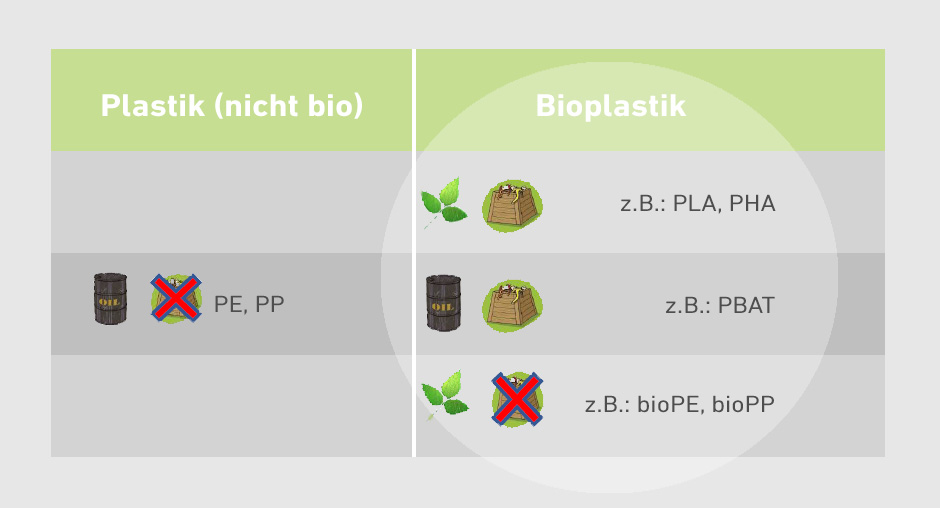 | Plastik (nicht bio) | Bioplastik |
|---|---|
| | z.B.: PLA, PHA |
| OIL PE, PP | OIL z.B.: PBAT |
| | z.B.: bioPE, bioPP |